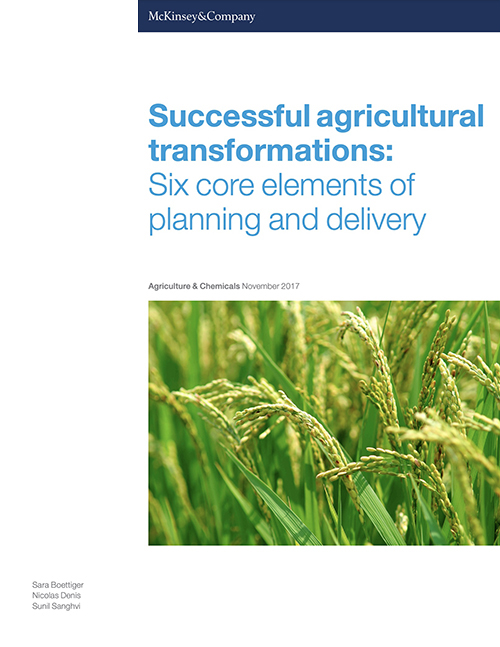 McKinsey&Company

Successful agricultural transformations: Six core elements of planning and delivery

Agriculture & Chemicals November 2017

Sara Boettiger
Nicolas Denis
Sunil Sanghvi